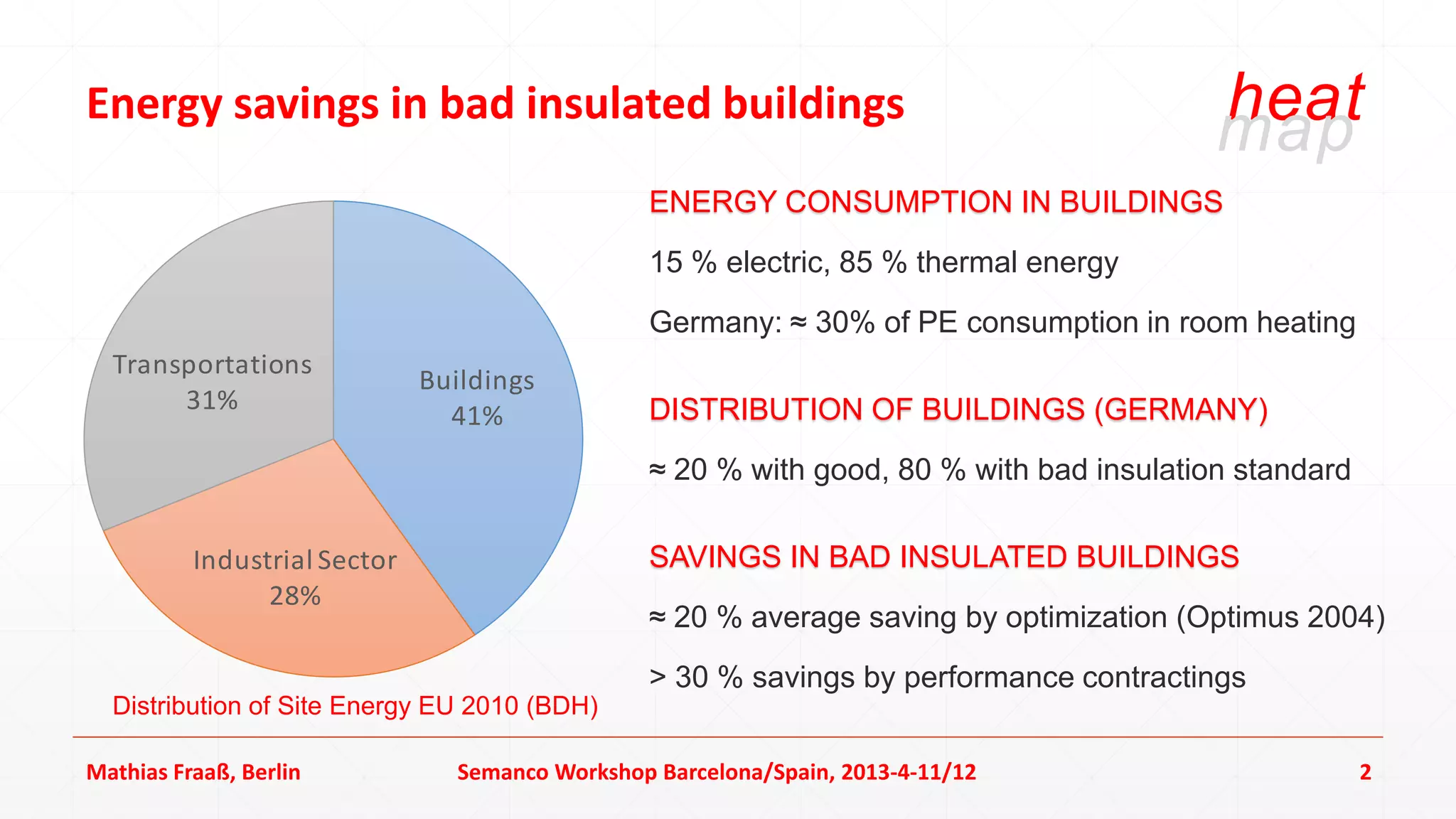 Energy savings in bad insulated buildings

heat
map

Transportations
31%

Buildings
41%

Industrial Sector
28%

Distribution of Site Energy EU 2010 (BDH)

ENERGY CONSUMPTION IN BUILDINGS

15 % electric, 85 % thermal energy

Germany: ≈ 30% of PE consumption in room heating

DISTRIBUTION OF BUILDINGS (GERMANY)

≈ 20 % with good, 80 % with bad insulation standard

SAVINGS IN BAD INSULATED BUILDINGS

≈ 20 % average saving by optimization (Optimus 2004)

> 30 % savings by performance contractings

Mathias Fraaß, Berlin

Semanco Workshop Barcelona/Spain, 2013-4-11/12

2